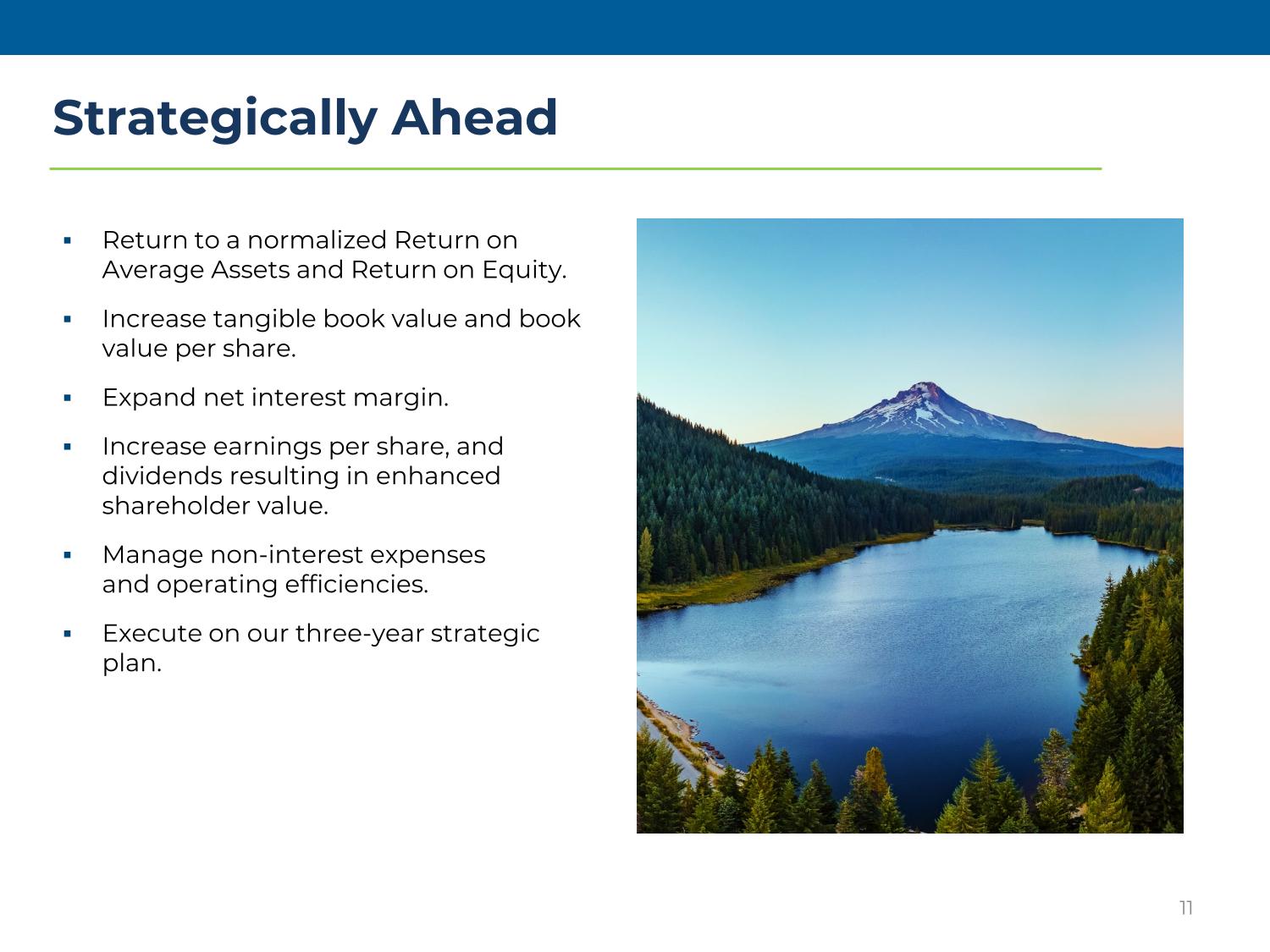 Strategically Ahead

▪ Return to a normalized Return on Average Assets and Return on Equity.

▪ Increase tangible book value and book value per share.

▪ Expand net interest margin.

▪ Increase earnings per share, and dividends resulting in enhanced shareholder value.

▪ Manage non-interest expenses and operating efficiencies.

▪ Execute on our three-year strategic plan.

11